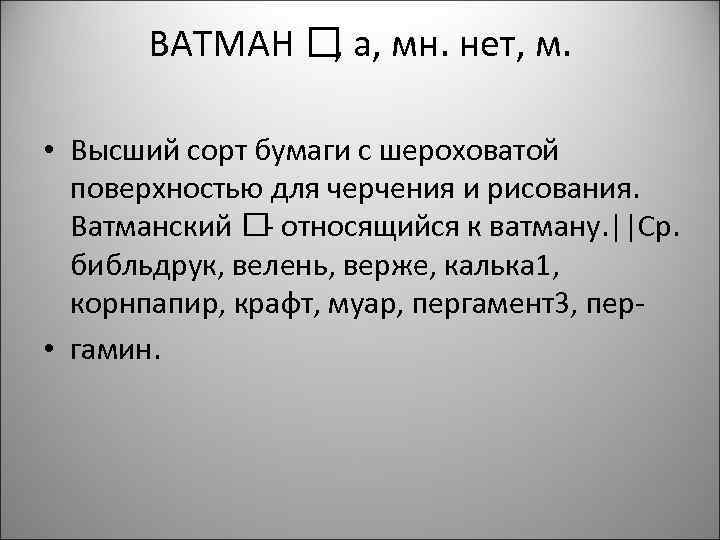 ВАТМАН □, а, мн. нет, м.

• Высший сорт бумаги с шероховатой поверхностью для черчения и рисования. Ватманский □- относящийся к ватману.||Ср. библьдрук, велень, верже, калька1, корнпапир, крафт, муар, пергамент3, пер-

• гамин.